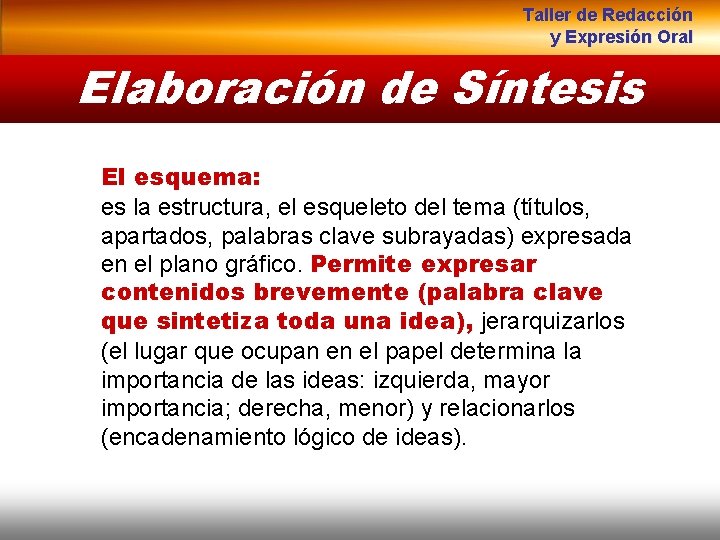 Taller de Redacción
y Expresión Oral

Elaboración de Síntesis

El esquema:
es la estructura, el esqueleto del tema (títulos, apartados, palabras clave subrayadas) expresada en el plano gráfico. Permite expresar contenidos brevemente (palabra clave que sintetiza toda una idea), jerarquizarlos (el lugar que ocupan en el papel determina la importancia de las ideas: izquierda, mayor importancia; derecha, menor) y relacionarlos (encadenamiento lógico de ideas).